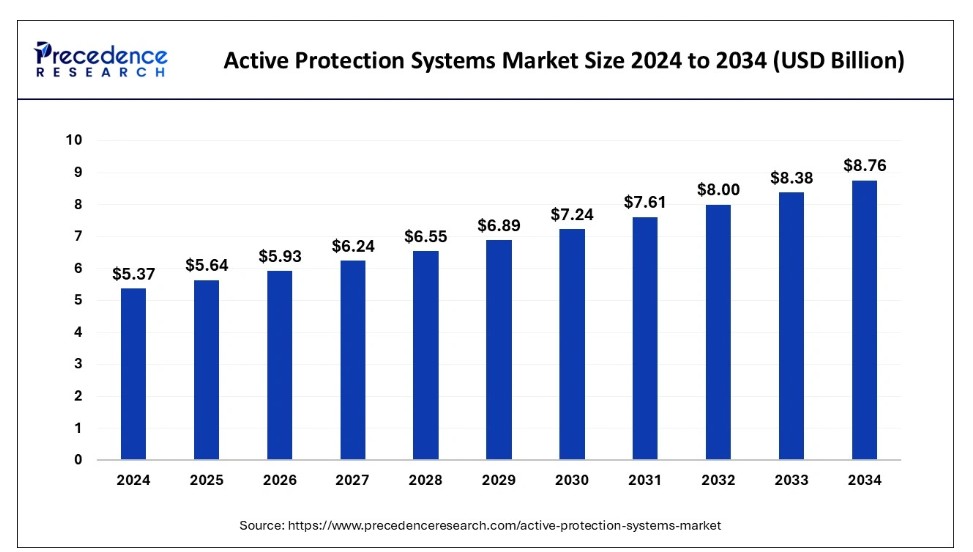 Precedence RESEARCH

Active Protection Systems Market Size 2024 to 2034 (USD Billion)

10
9
8
7
6
5
4
3
2
1
0

$5.37
$5.64
$5.93
$6.24
$6.55
$6.89
$7.24
$7.61
$8.00
$8.38
$8.76

2024
2025
2026
2027
2028
2029
2030
2031
2032
2033
2034

Source: https://www.precedenceresearch.com/active-protection-systems-market